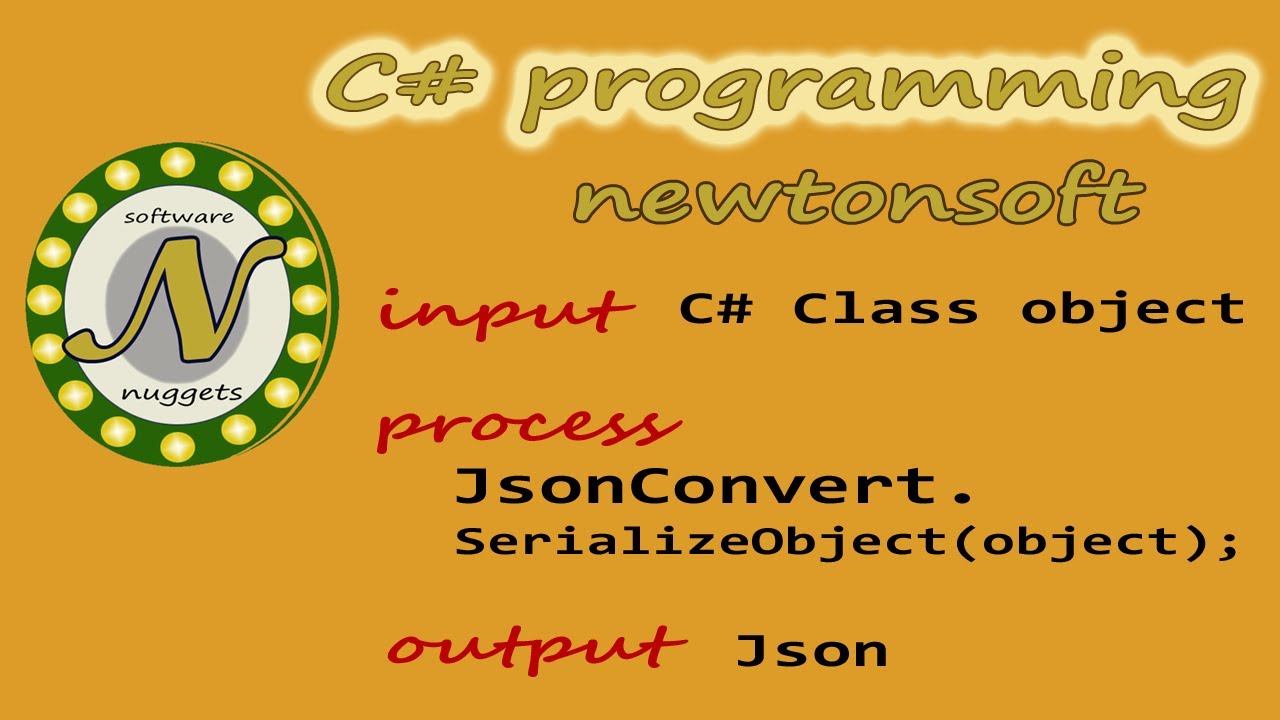 C# programming
newtonsoft

software
N
nuggets

input C# Class object

process
JsonConvert.
SerializeObject(object);

output Json